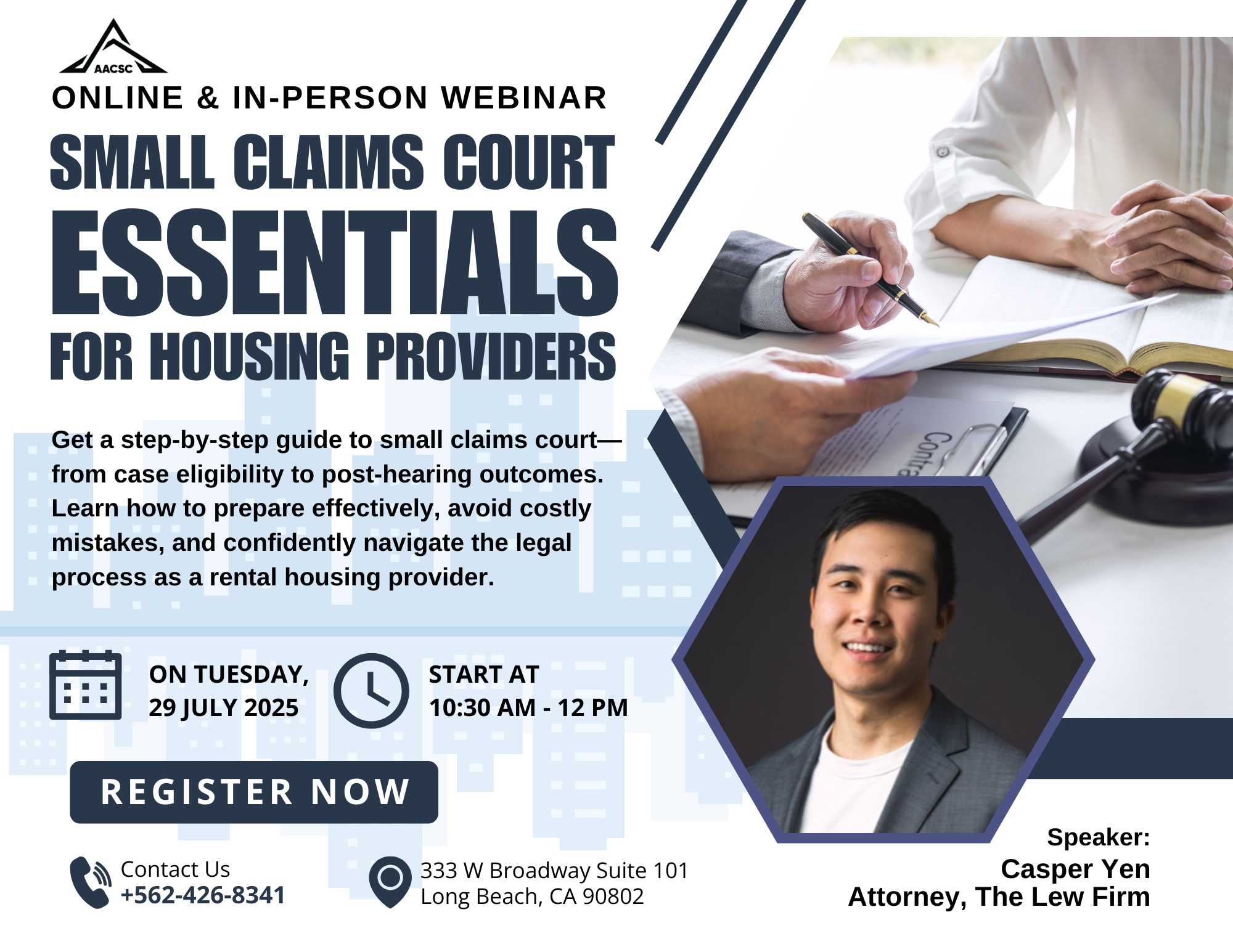 AACSC

ONLINE & IN-PERSON WEBINAR

SMALL CLAIMS COURT ESSENTIALS FOR HOUSING PROVIDERS

Get a step-by-step guide to small claims court—from case eligibility to post-hearing outcomes. Learn how to prepare effectively, avoid costly mistakes, and confidently navigate the legal process as a rental housing provider.

ON TUESDAY, 29 JULY 2025

START AT 10:30 AM - 12 PM

REGISTER NOW

Contact Us
+562-426-8341

333 W Broadway Suite 101
Long Beach, CA 90802

Contra

Speaker:
Casper Yen
Attorney, The Lew Firm